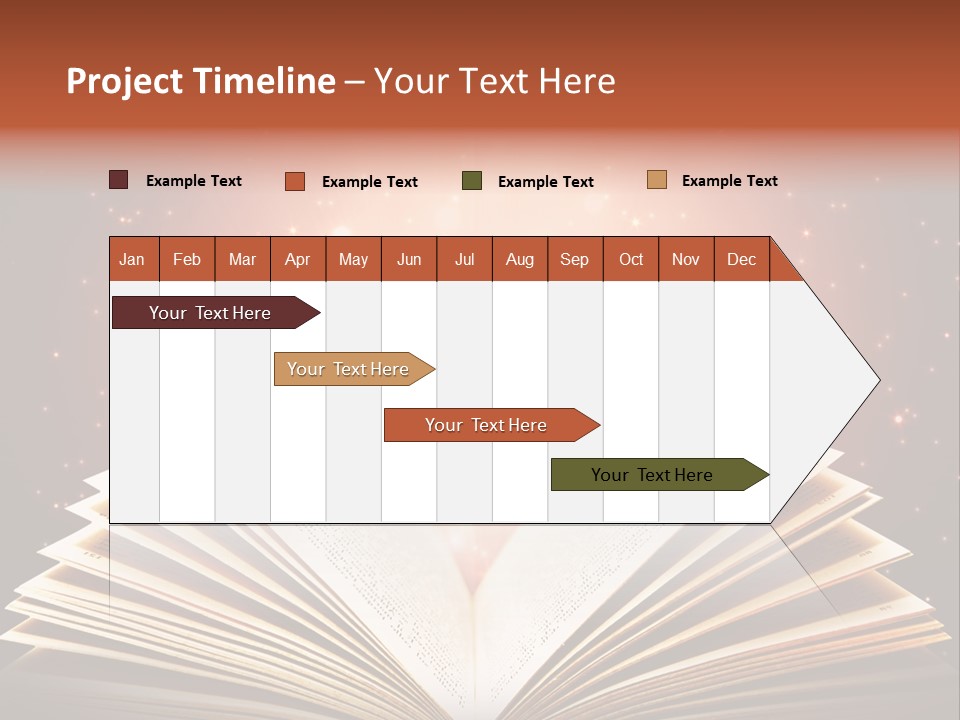 Project Timeline – Your Text Here

Example Text
Example Text
Example Text
Example Text

| Jan | Feb | Mar | Apr | May | Jun | Jul | Aug | Sep | Oct | Nov | Dec |
|---|---|---|---|---|---|---|---|---|---|---|---|

Your Text Here

Your Text Here

Your Text Here

Your Text Here